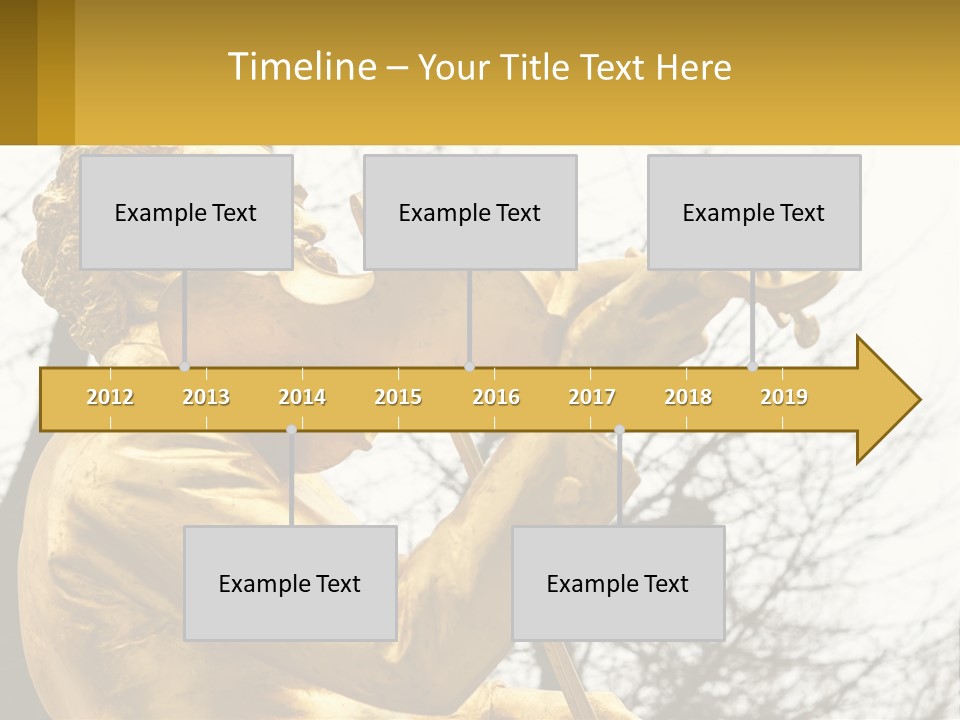 Timeline – Your Title Text Here

Example Text

Example Text

Example Text

2012 2013 2014 2015 2016 2017 2018 2019

Example Text

Example Text